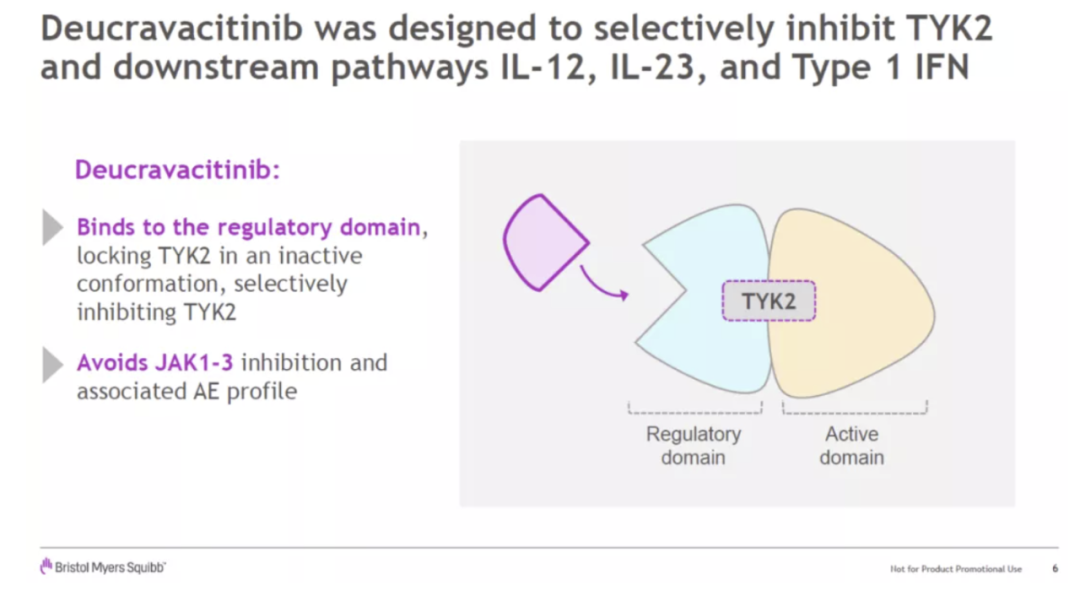 Deucravacitinib was designed to selectively inhibit TYK2 and downstream pathways IL-12, IL-23, and Type 1 IFN

Deucravacitinib:

Binds to the regulatory domain, locking TYK2 in an inactive conformation, selectively inhibiting TYK2

Avoids JAK1-3 inhibition and associated AE profile

TYK2

Regulatory domain

Active domain

Bristol Myers Squibb

Not for Product Promotional Use

6